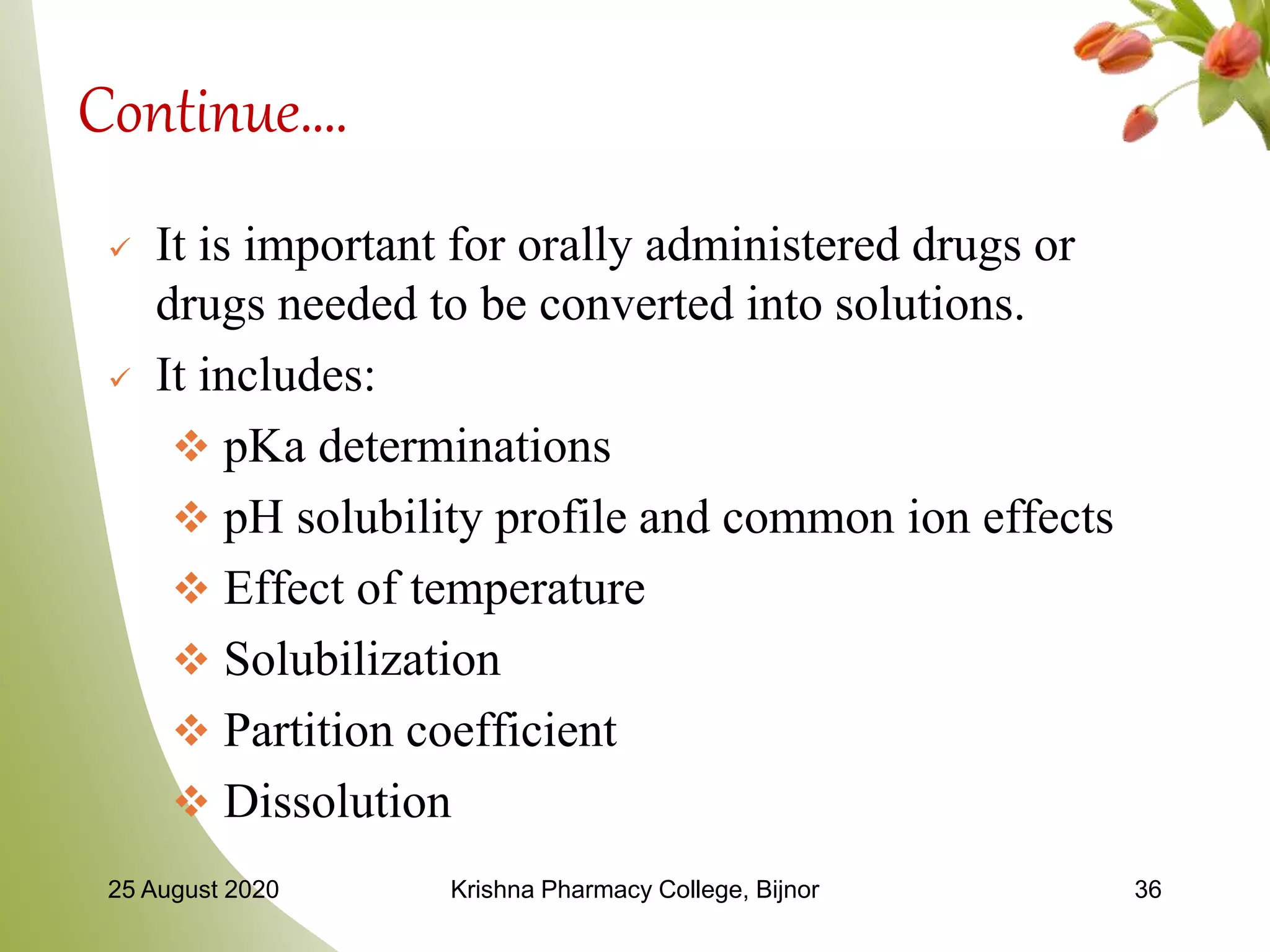 Continue....

✓ It is important for orally administered drugs or drugs needed to be converted into solutions.

✓ It includes:

❖ pKa determinations

❖ pH solubility profile and common ion effects

❖ Effect of temperature

❖ Solubilization

❖ Partition coefficient

❖ Dissolution

25 August 2020 Krishna Pharmacy College, Bijnor 36